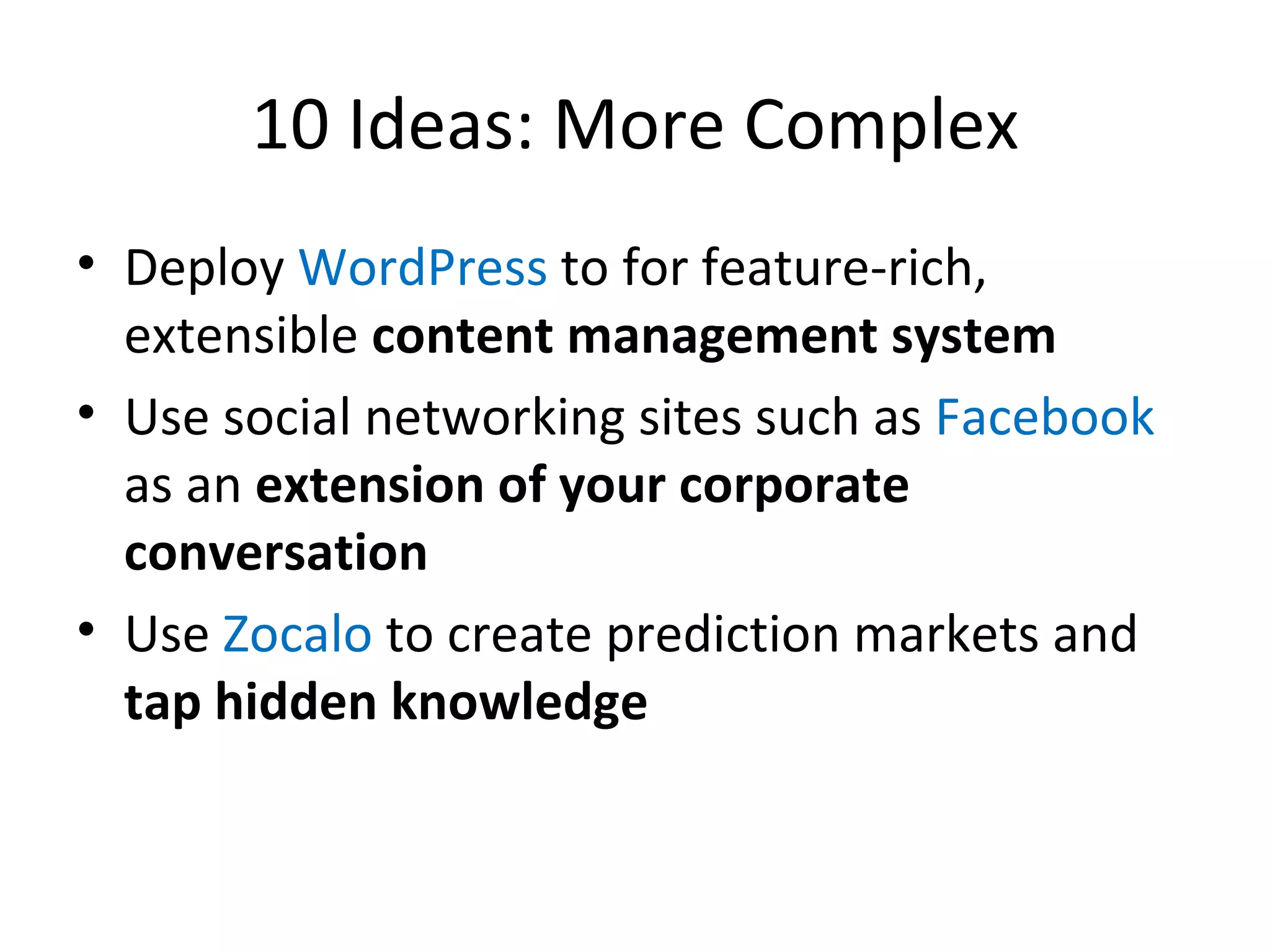 10 Ideas: More Complex

• Deploy WordPress to for feature-rich, extensible content management system
• Use social networking sites such as Facebook as an extension of your corporate conversation
• Use Zocalo to create prediction markets and tap hidden knowledge